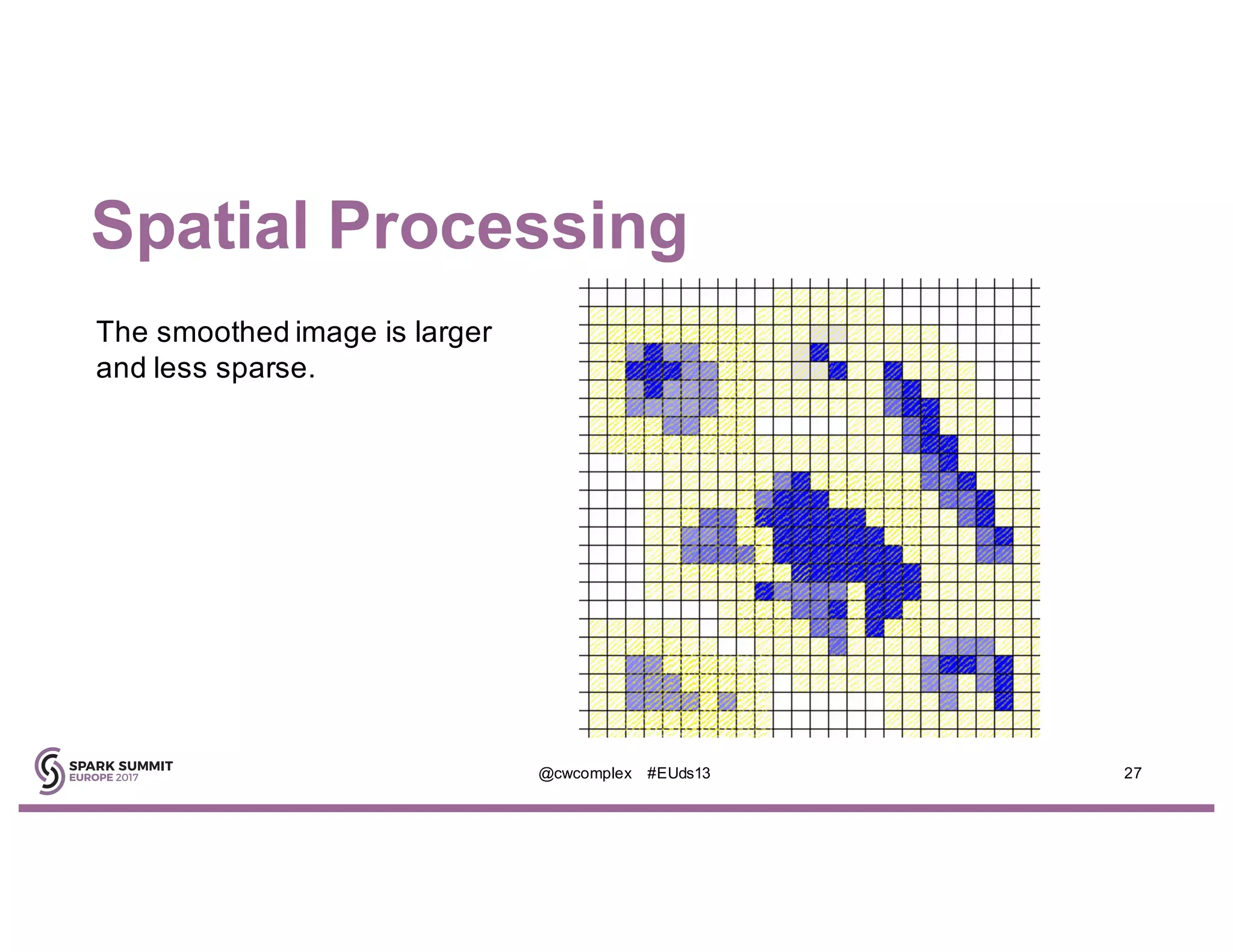 Spatial Processing

The smoothed image is larger and less sparse.

SPARK SUMMIT
EUROPE 2017

@cwcomplex #EUds13

27